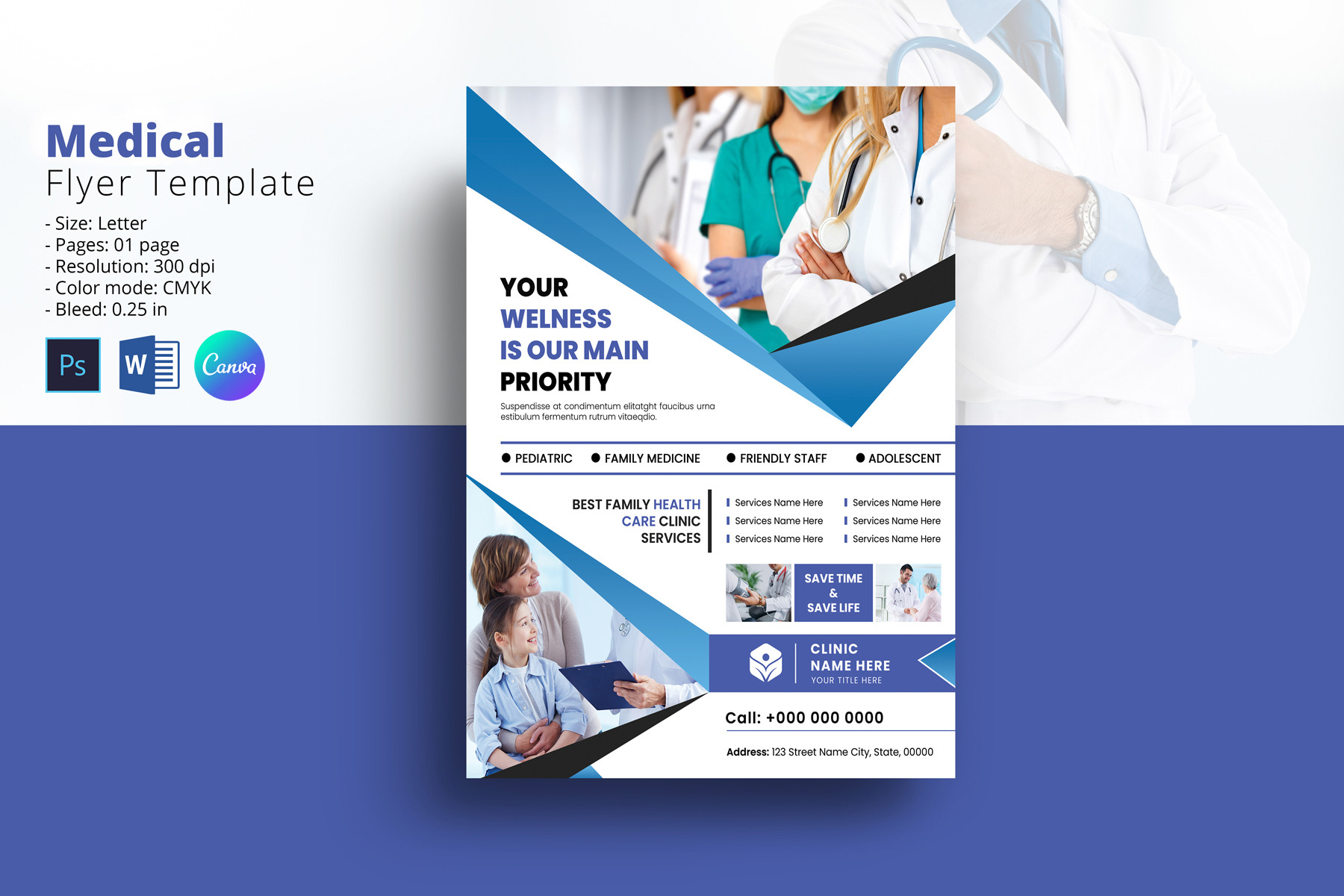 Medical
Flyer Template

- Size: Letter
- Pages: 01 page
- Resolution: 300 dpi
- Color mode: CMYK
- Bleed: 0.25 in

Ps W Canva

YOUR
WELNESS
IS OUR MAIN
PRIORITY

Suspendisse at condimentum elitatght faucibus urna estibulum fermentum rutrum vitaeqdio.

PEDIATRIC FAMILY MEDICINE FRIENDLY STAFF ADOLESCENT

BEST FAMILY HEALTH CARE CLINIC SERVICES

Services Name Here
Services Name Here
Services Name Here
Services Name Here
Services Name Here
Services Name Here

SAVE TIME & SAVE LIFE

CLINIC NAME HERE
YOUR TITLE HERE

Call: +000 000 0000

Address: 123 Street Name City, State, 00000